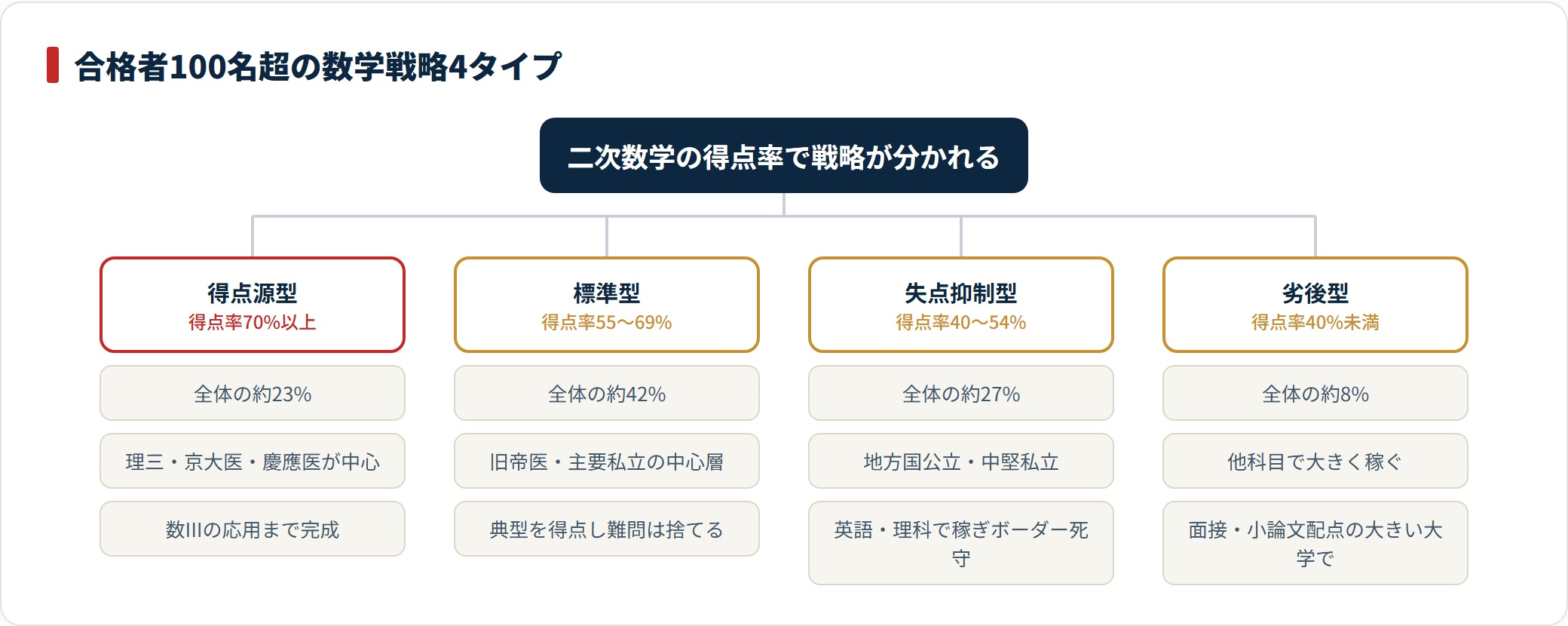 合格者100名超の数学戦略4タイプ

二次数学の得点率で戦略が分かれる

得点源型
得点率70%以上

全体の約23%

理三・京大医・慶應医が中心

数IIIの応用まで完成

標準型
得点率55〜69%

全体の約42%

旧帝医・主要私立の中心層

典型を得点し難問は捨てる

失点抑制型
得点率40〜54%

全体の約27%

地方国公立・中堅私立

英語・理科で稼ぎボーダー死守

劣後型
得点率40%未満

全体の約8%

他科目で大きく稼ぐ

面接・小論文配点の大きい大学で